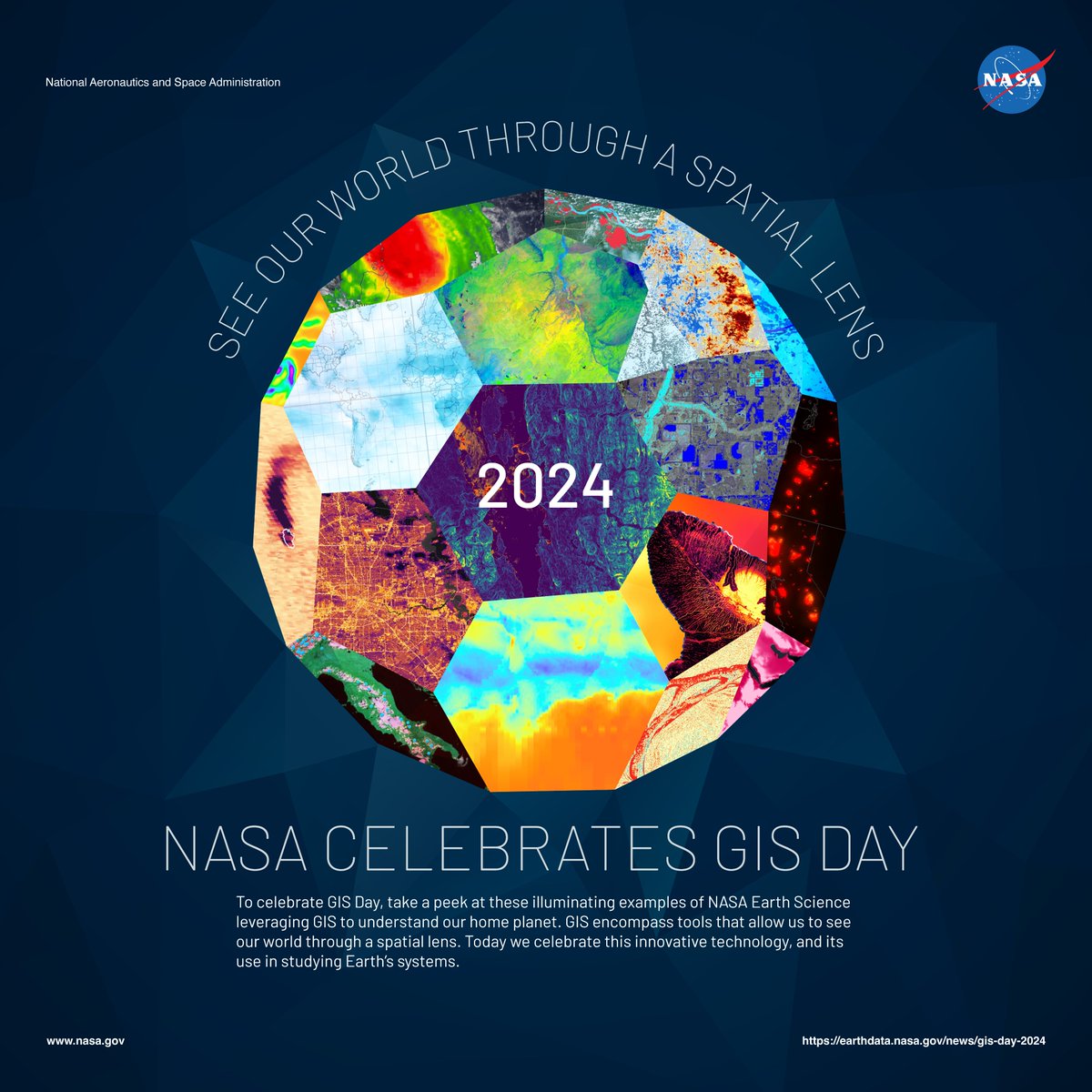 National Aeronautics and Space Administration

NASA

SEE OUR WORLD THROUGH A SPATIAL LENS

2024

NASA CELEBRATES GIS DAY

To celebrate GIS Day, take a peek at these illuminating examples of NASA Earth Science leveraging GIS to understand our home planet. GIS encompass tools that allow us to see our world through a spatial lens. Today we celebrate this innovative technology, and its use in studying Earth's systems.

www.nasa.gov

https://earthdata.nasa.gov/news/gis-day-2024